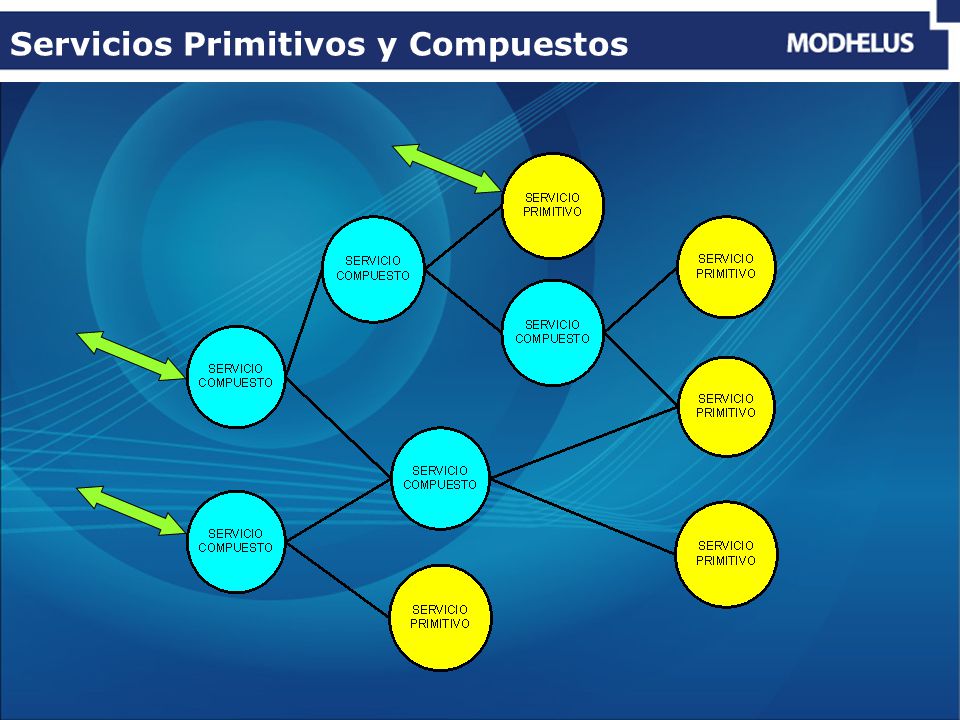 Servicios Primitivos y Compuestos

MODHELUS

SERVICIO PRIMITIVO

SERVICIO COMPUESTO

SERVICIO PRIMITIVO

SERVICIO COMPUESTO

SERVICIO COMPUESTO

SERVICIO PRIMITIVO

SERVICIO COMPUESTO

SERVICIO COMPUESTO

SERVICIO PRIMITIVO

SERVICIO PRIMITIVO